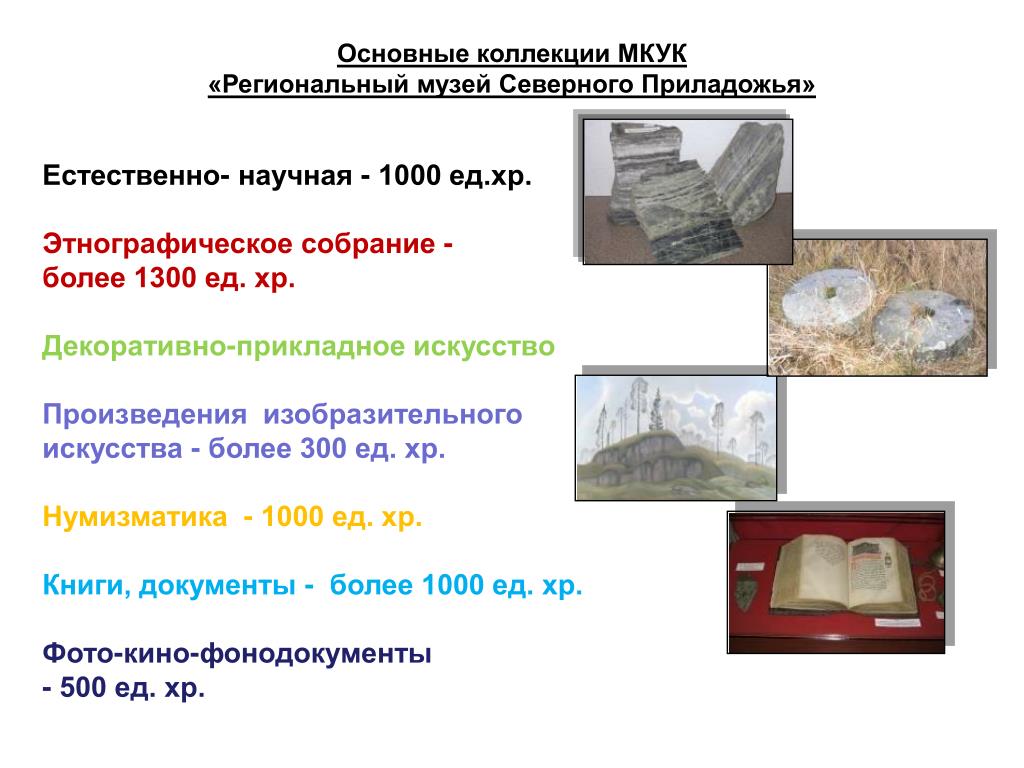 Основные коллекции МКУК
«Региональный музей Северного Приладожья»

Естественно- научная - 1000 ед.хр.

Этнографическое собрание - более 1300 ед. хр.

Декоративно-прикладное искусство

Произведения изобразительного искусства - более 300 ед. хр.

Нумизматика - 1000 ед. хр.

Книги, документы - более 1000 ед. хр.

Фото-кино-фонодокументы - 500 ед. хр.